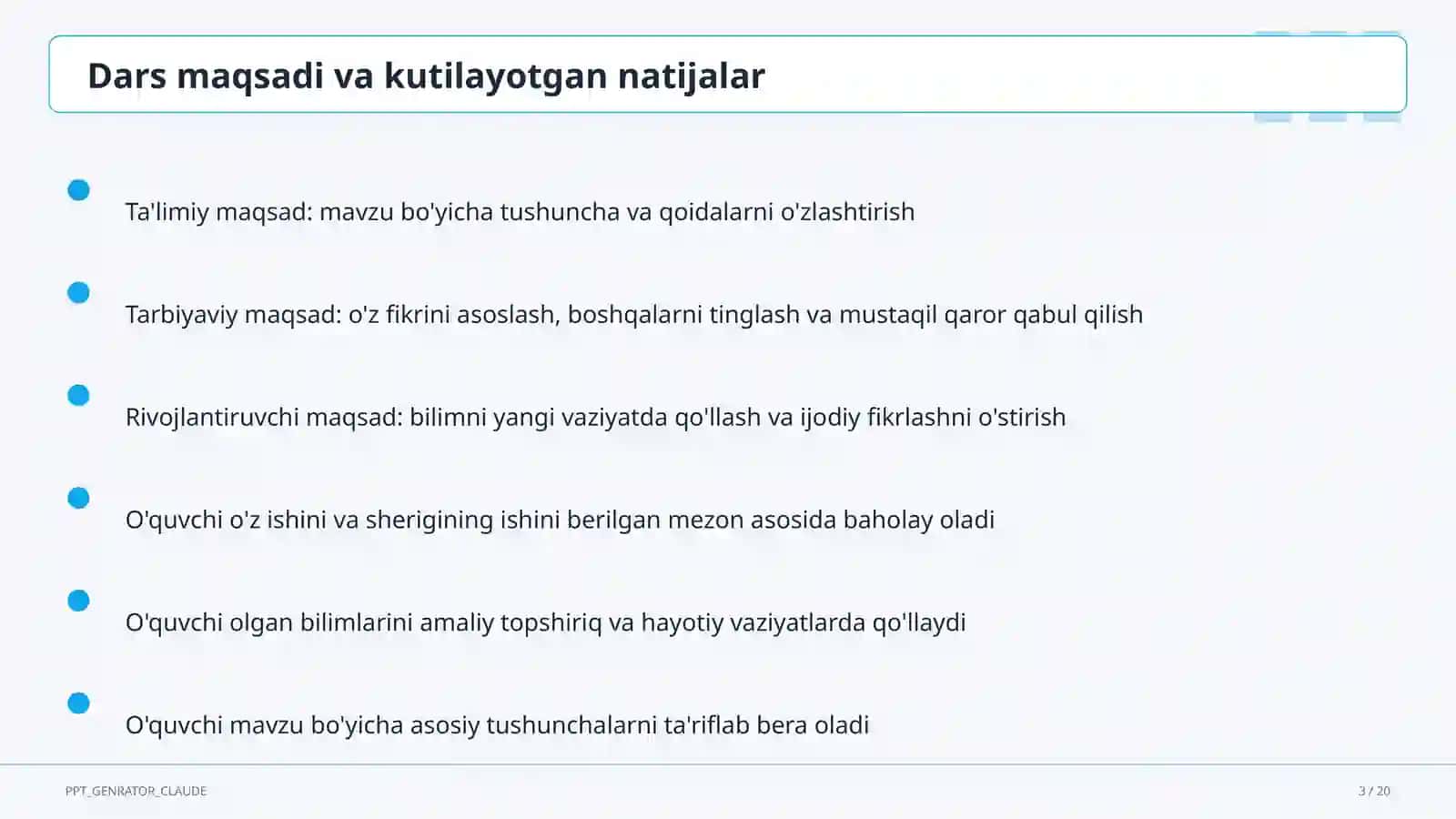 Dars maqsadi va kutilayotgan natijalar

Ta'limiy maqsad: mavzu bo'yicha tushuncha va qoidalarni o'zlashtirish

Tarbiyaviy maqsad: o'z fikrini asoslash, boshqalarni tinglash va mustaqil qaror qabul qilish

Rivojlantiruvchi maqsad: bilimni yangi vaziyatda qo'llash va ijodiy fikrlashni o'stirish

O'quvchi o'z ishini va sherigining ishini berilgan mezon asosida baholay oladi

O'quvchi olgan bilimlarini amaliy topshiriq va hayotiy vaziyatlarda qo'llaydi

O'quvchi mavzu bo'yicha asosiy tushunchalarni ta'riflab bera oladi

PPT_GENRATOR_CLAUDE

3 / 20